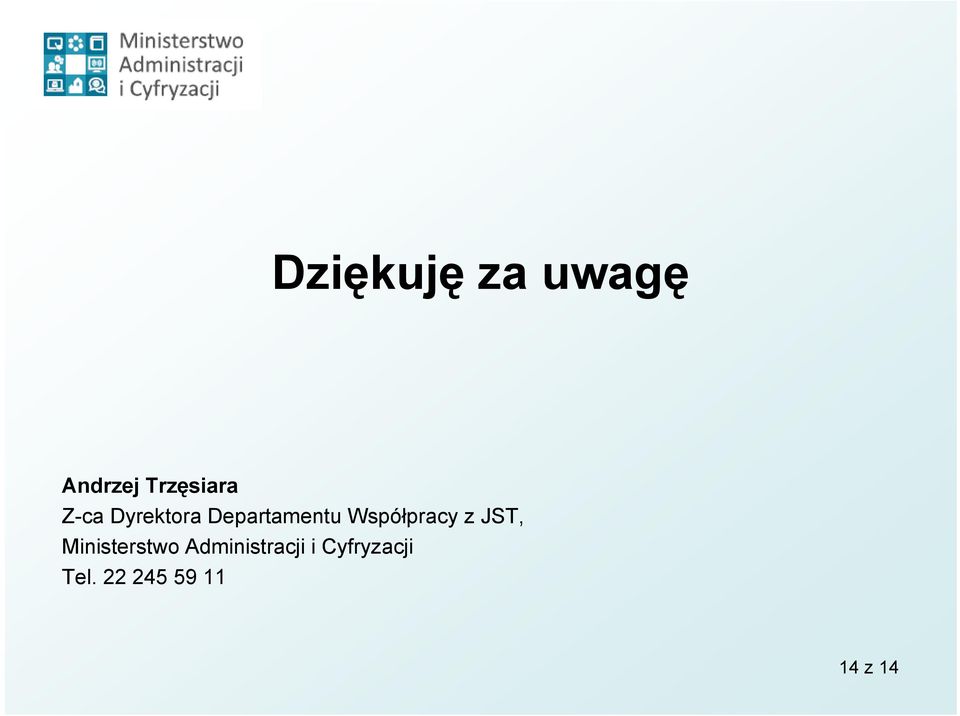 Ministerstwo Administracji i Cyfryzacji

Dziękuję za uwagę

Andrzej Trzęsiara
Z-ca Dyrektora Departamentu Współpracy z JST,
Ministerstwo Administracji i Cyfryzacji
Tel. 22 245 59 11

14 z 14